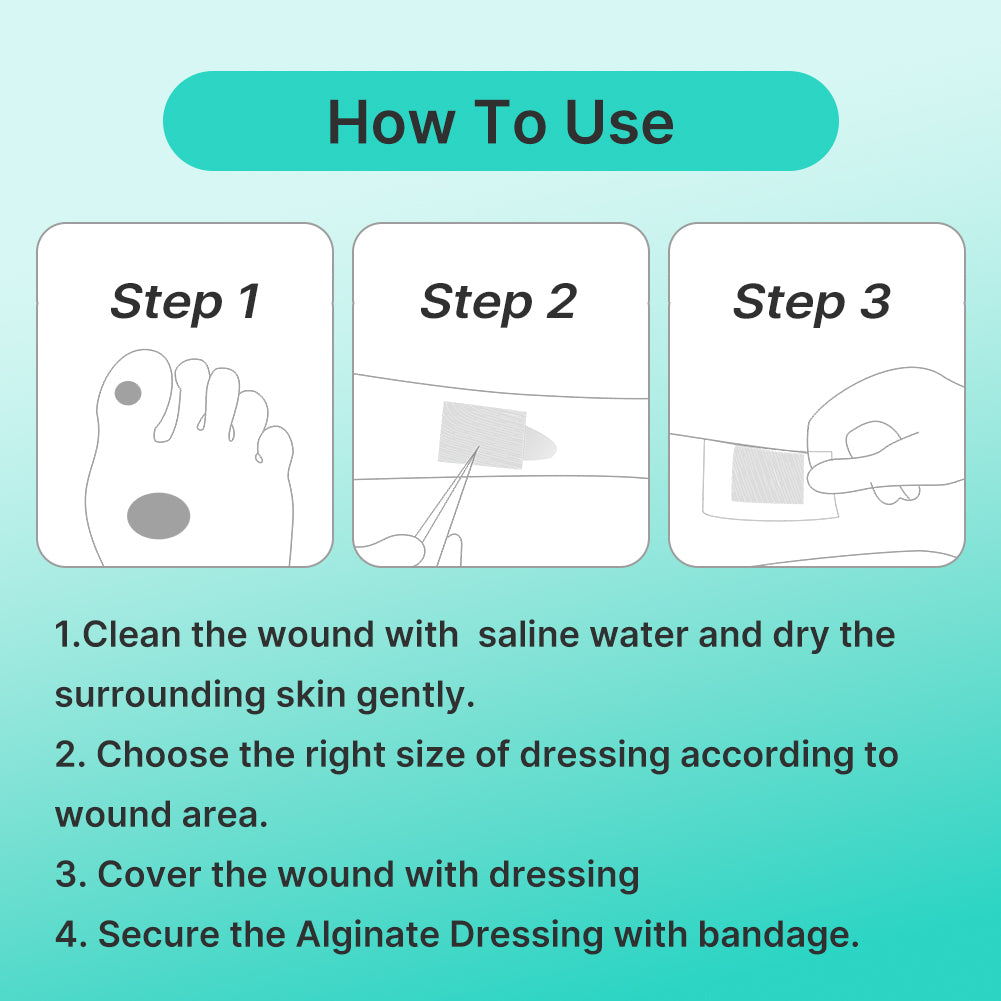 How To Use

Step 1

Step 2

Step 3

1.Clean the wound with saline water and dry the surrounding skin gently.

2. Choose the right size of dressing according to wound area.

3. Cover the wound with dressing

4. Secure the Alginate Dressing with bandage.